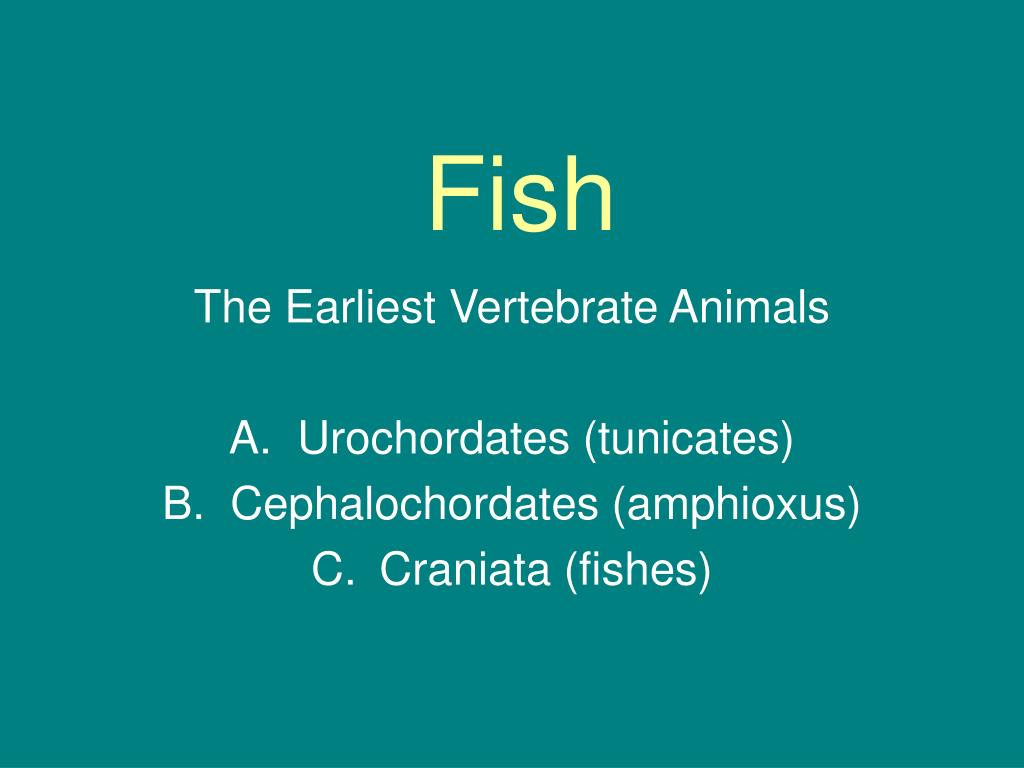 Fish

The Earliest Vertebrate Animals

A. Urochordates (tunicates)
B. Cephalochordates (amphioxus)
C. Craniata (fishes)